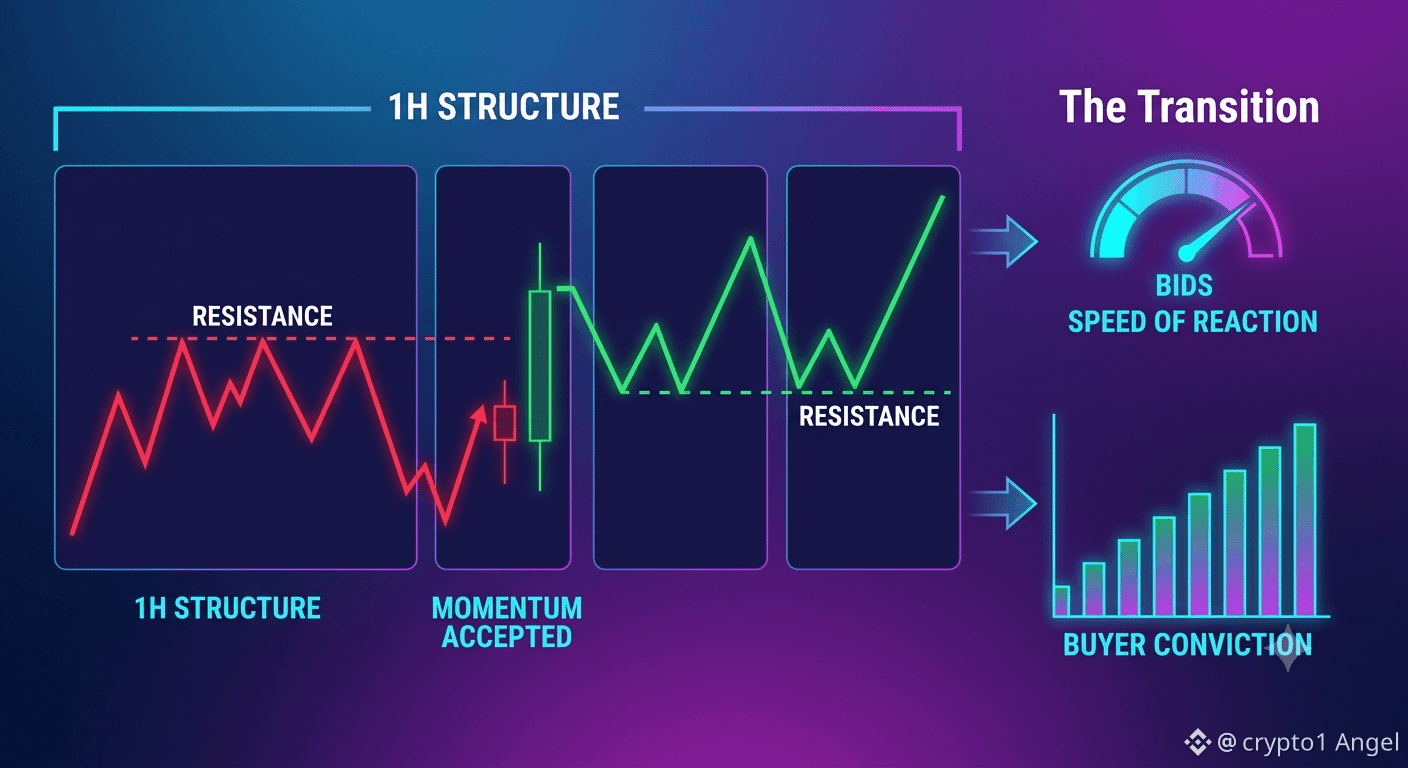 1H STRUCTURE

The Transition

RESISTANCE

RESISTANCE

BIDS
SPEED OF REACTION

1H STRUCTURE

MOMENTUM
ACCEPTED

BUYER CONVICTION

@ crypto1 Angel